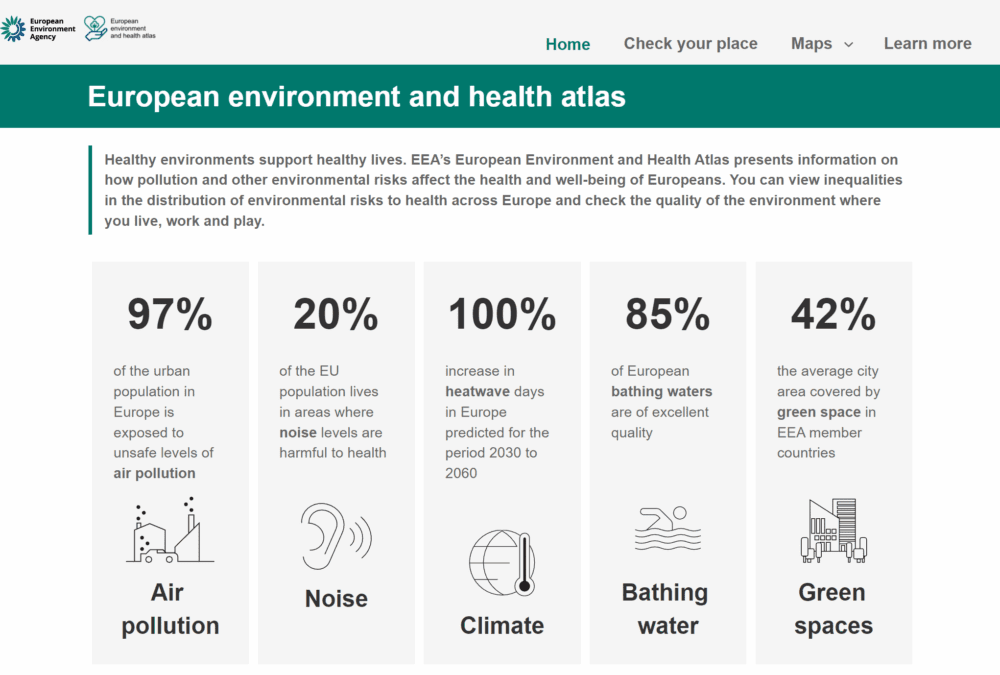 European Environment Agency

European environment and health atlas

Home Check your place Maps Learn more

European environment and health atlas

Healthy environments support healthy lives. EEA's European Environment and Health Atlas presents information on how pollution and other environmental risks affect the health and well-being of Europeans. You can view inequalities in the distribution of environmental risks to health across Europe and check the quality of the environment where you live, work and play.

97%

of the urban population in Europe is exposed to unsafe levels of air pollution

Air pollution

20%

of the EU population lives in areas where noise levels are harmful to health

Noise

100%

increase in heatwave days in Europe predicted for the period 2030 to 2060

Climate

85%

of European bathing waters are of excellent quality

Bathing water

42%

the average city area covered by green space in EEA member countries

Green spaces